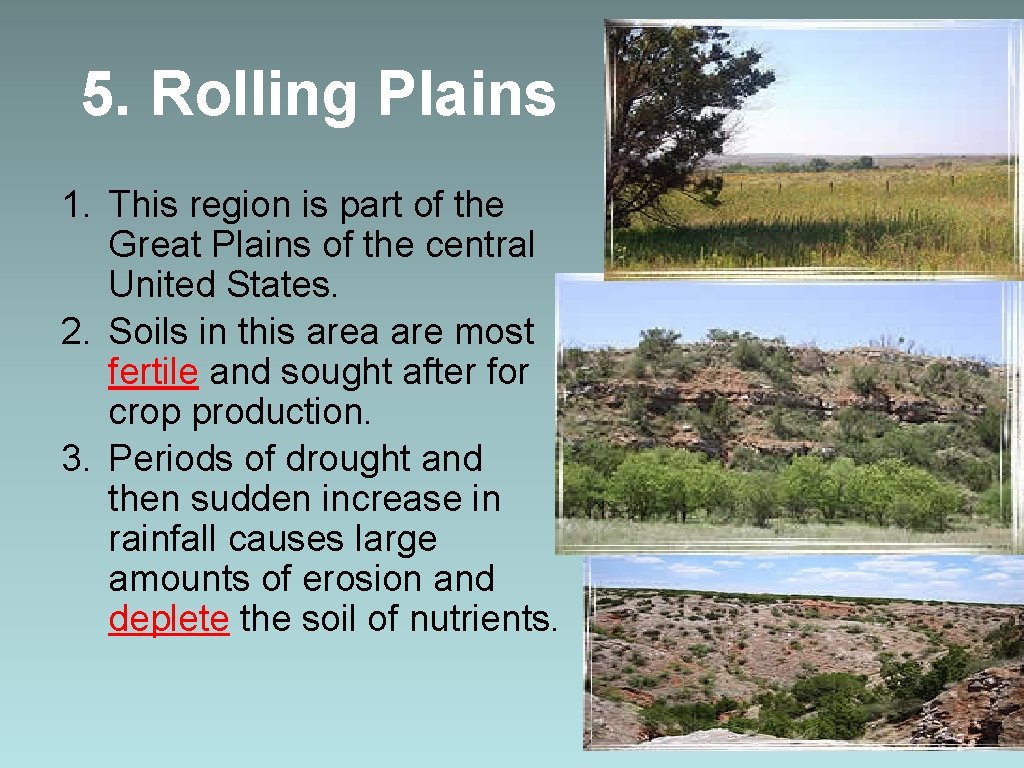 5. Rolling Plains

1. This region is part of the Great Plains of the central United States.
2. Soils in this area are most fertile and sought after for crop production.
3. Periods of drought and then sudden increase in rainfall causes large amounts of erosion and deplete the soil of nutrients.